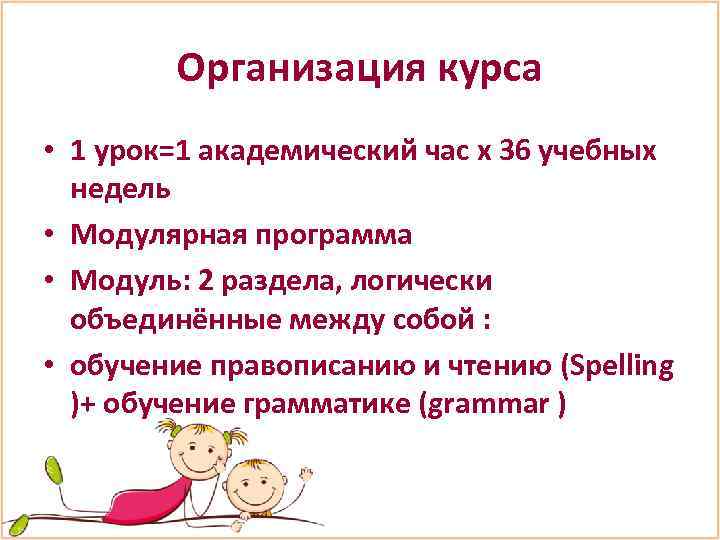 Организация курса

• 1 урок=1 академический час х 36 учебных недель

• Модулярная программа

• Модуль: 2 раздела, логически объединённые между собой :

• обучение правописанию и чтению (Spelling )+ обучение грамматике (grammar )